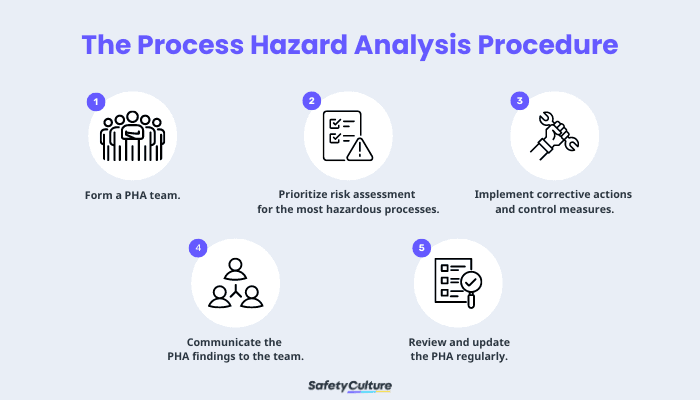 The Process Hazard Analysis Procedure

1

Form a PHA team.

2

Prioritize risk assessment for the most hazardous processes.

3

Implement corrective actions and control measures.

4

Communicate the PHA findings to the team.

5

Review and update the PHA regularly.

SafetyCulture